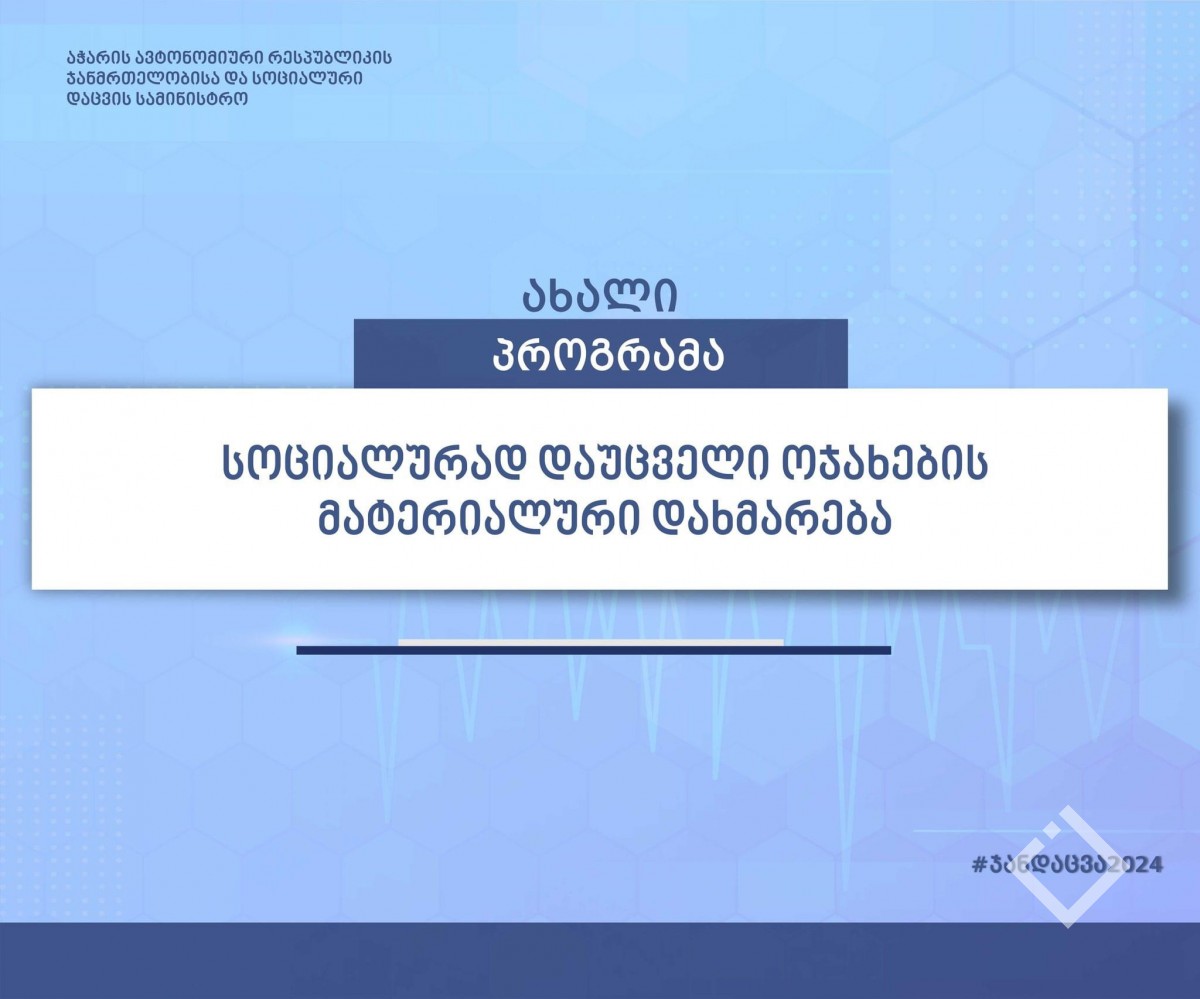 აჭარის ავტონომიური რესპუბლიკის ჯანმრთელობისა და სოციალური დაცვის სამინისტრო

ახალი

პროგრამა

სოციალურად დაუცველი ოჯახების მატერიალური დახმარება

#ჯანდაცვა2024